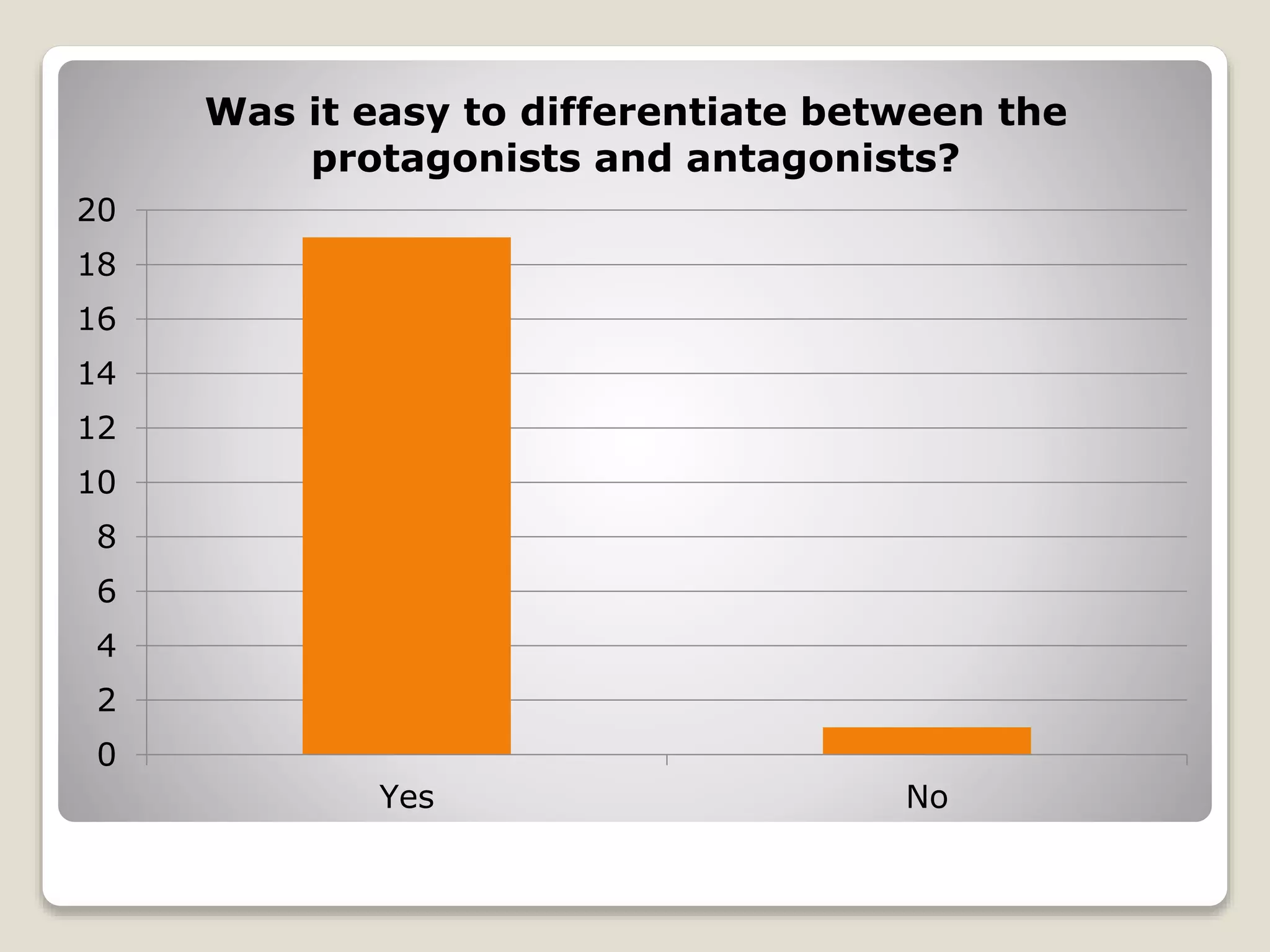 Was it easy to differentiate between the protagonists and antagonists?

20
18
16
14
12
10
8
6
4
2
0

Yes
No